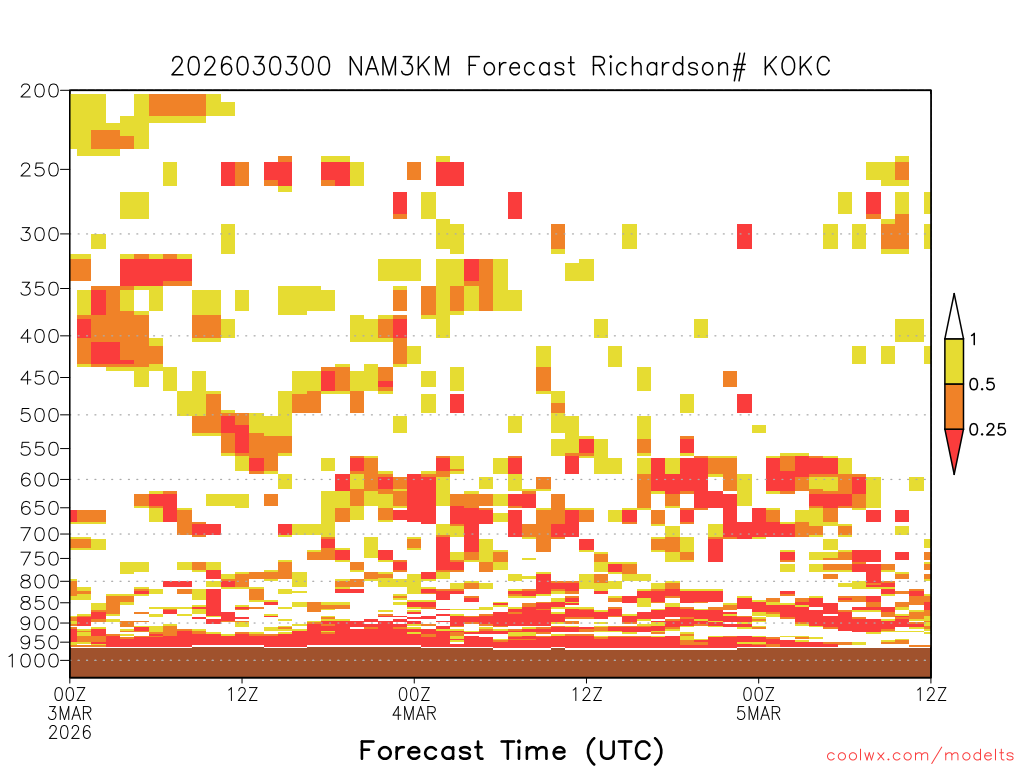 2026030300 NAM3KM Forecast Richardson# KOKC

200
250
300
350
400
450
500
550
600
650
700
750
800
850
900
950
1000

1
0.5
0.25

00Z
3MAR
2026
12Z
00Z
4MAR
12Z
00Z
5MAR
12Z

Forecast Time (UTC)

coolwx.com/modelts